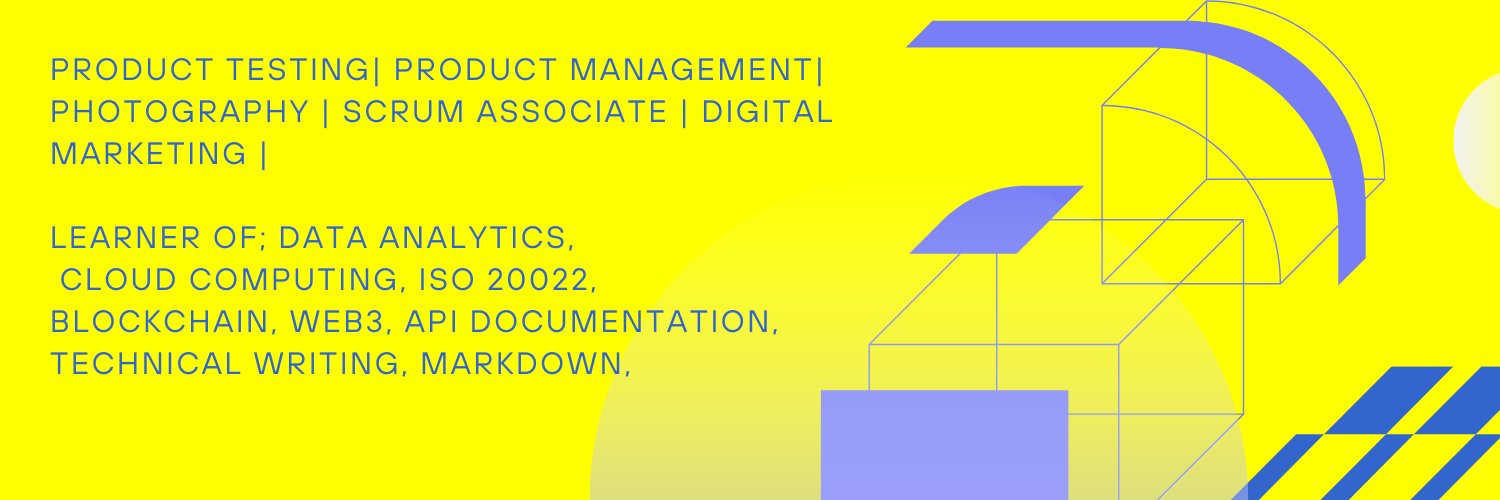 PRODUCT TESTING| PRODUCT MANAGEMENT| PHOTOGRAPHY | SCRUM ASSOCIATE | DIGITAL MARKETING |

LEARNER OF; DATA ANALYTICS, CLOUD COMPUTING, ISO 20022, BLOCKCHAIN, WEB3, API DOCUMENTATION, TECHNICAL WRITING, MARKDOWN,